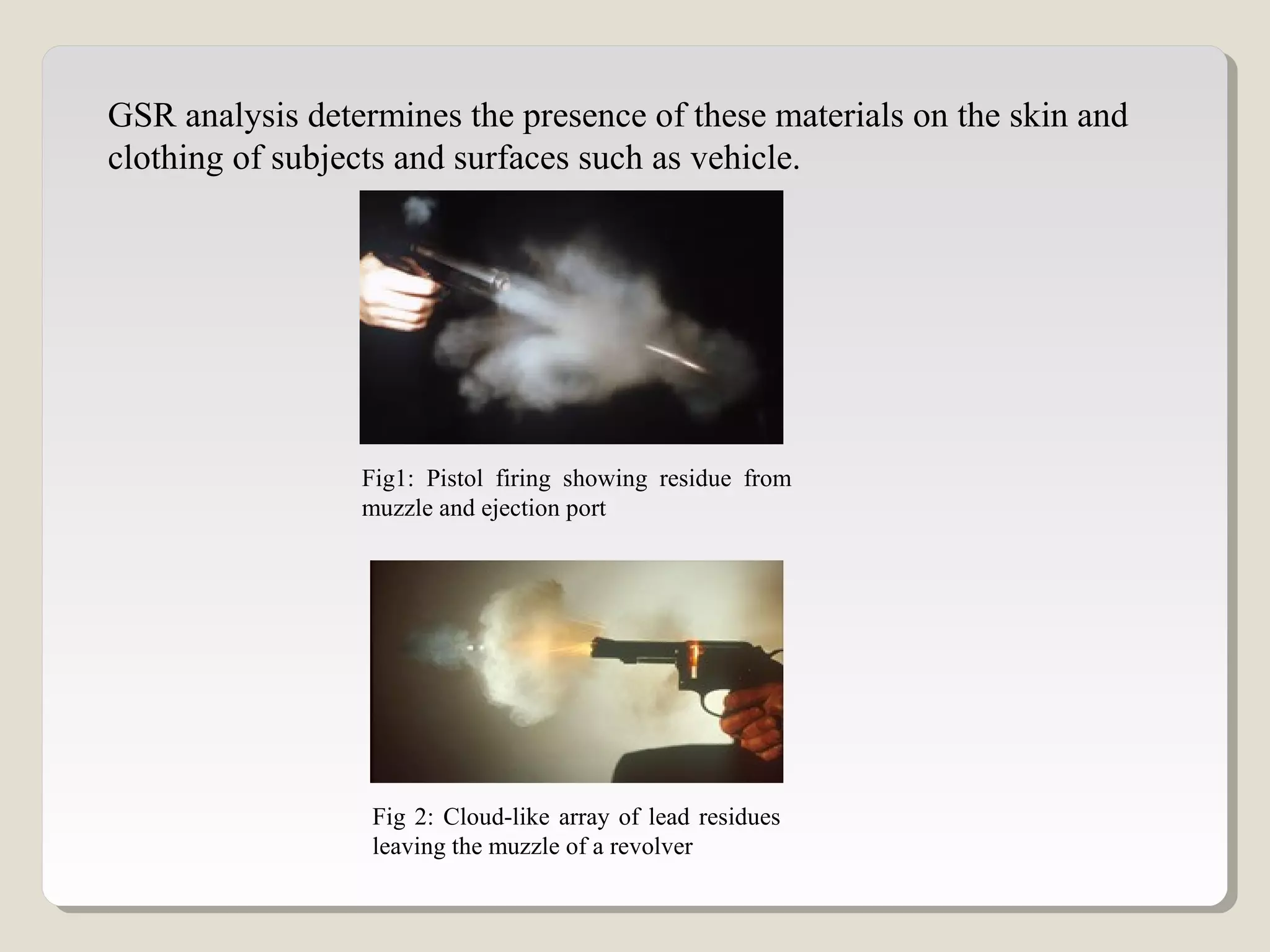 GSR analysis determines the presence of these materials on the skin and clothing of subjects and surfaces such as vehicle.

Fig1: Pistol firing showing residue from muzzle and ejection port

Fig 2: Cloud-like array of lead residues leaving the muzzle of a revolver